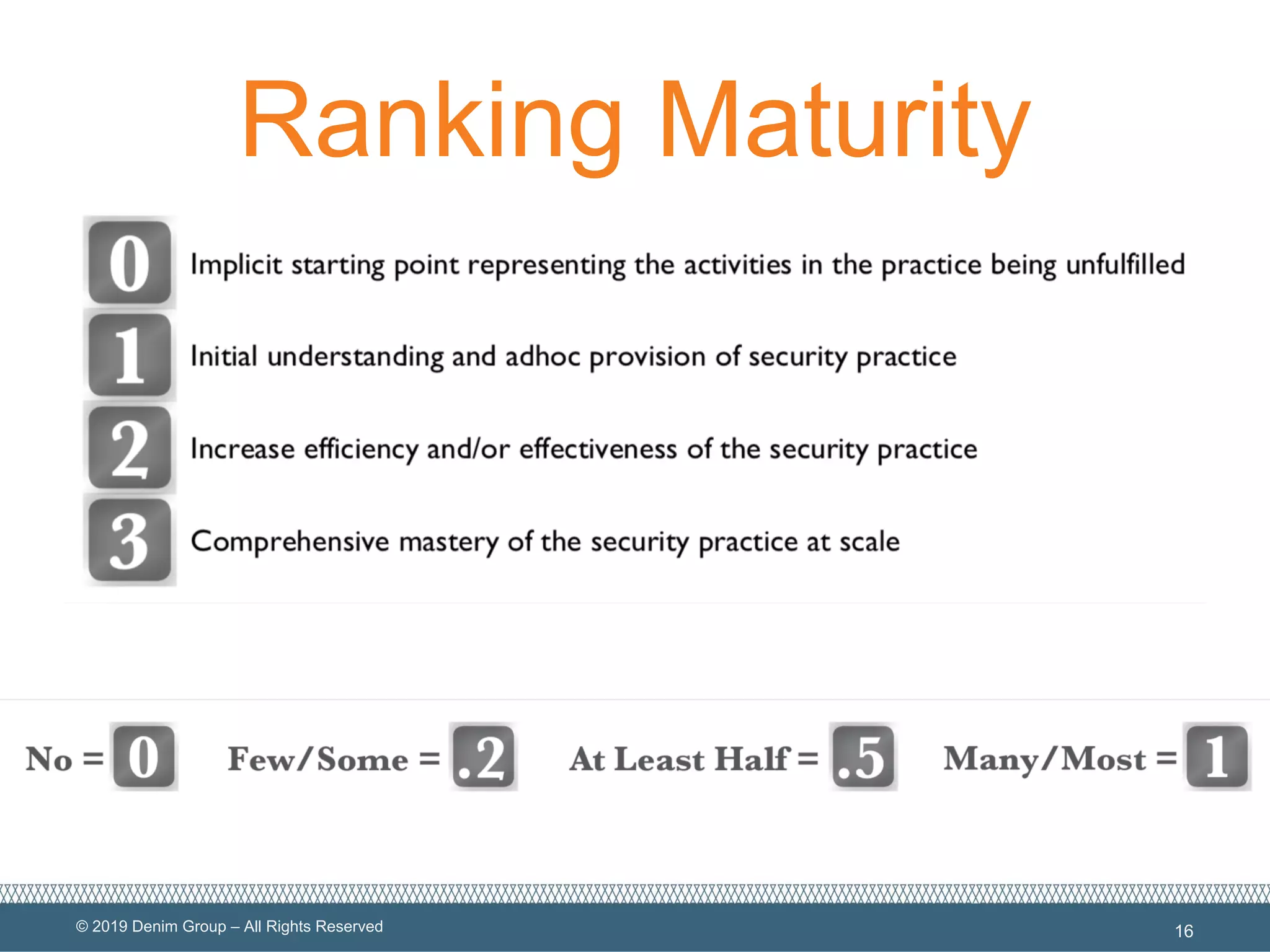 Ranking Maturity

0 Implicit starting point representing the activities in the practice being unfulfilled

1 Initial understanding and adhoc provision of security practice

2 Increase efficiency and/or effectiveness of the security practice

3 Comprehensive mastery of the security practice at scale

No = 0 Few/Some = .2 At Least Half = .5 Many/Most = 1

© 2019 Denim Group – All Rights Reserved

16